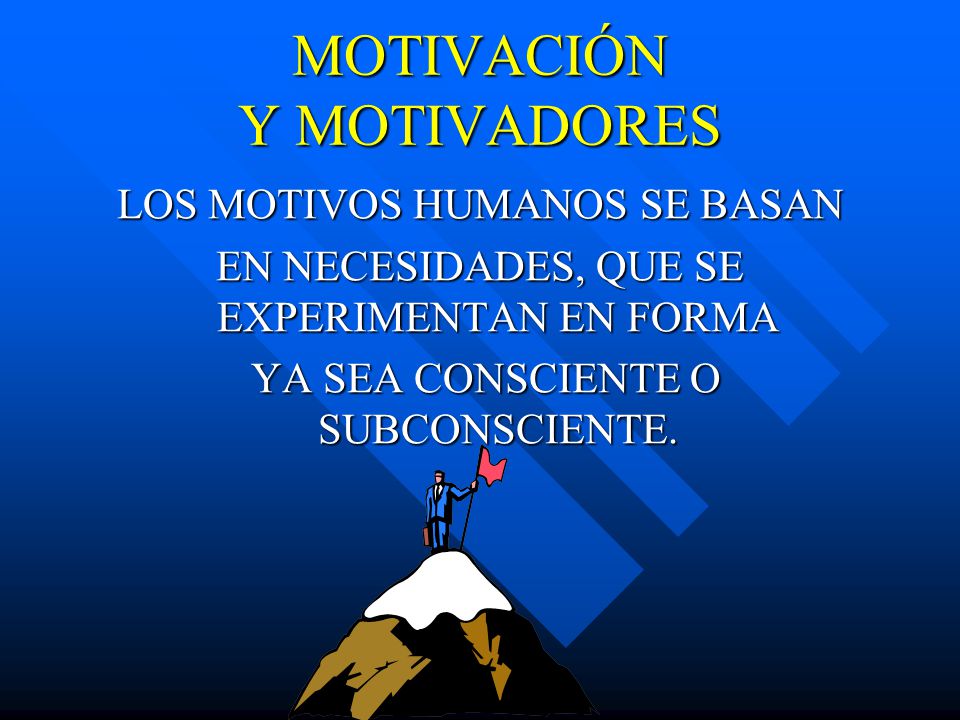 MOTIVACIÓN
Y MOTIVADORES

LOS MOTIVOS HUMANOS SE BASAN EN NECESIDADES, QUE SE EXPERIMENTAN EN FORMA YA SEA CONSCIENTE O SUBCONSCIENTE.